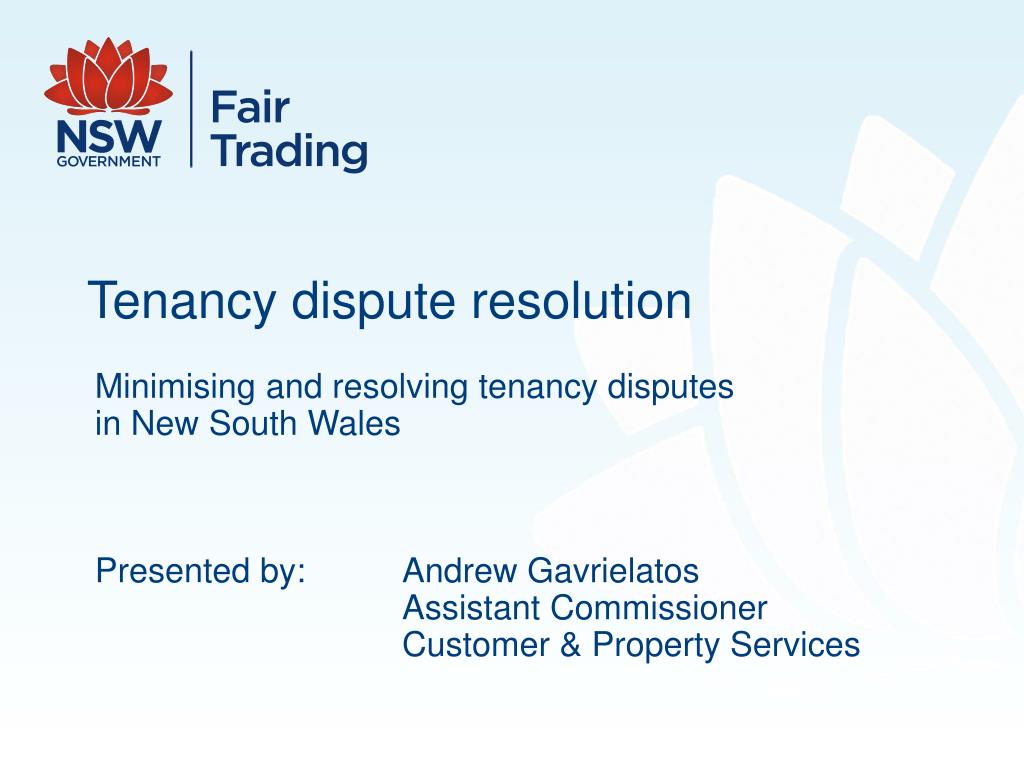 NSW GOVERNMENT

Fair Trading

Tenancy dispute resolution

Minimising and resolving tenancy disputes in New South Wales

Presented by: Andrew Gavrielatos
Assistant Commissioner
Customer & Property Services